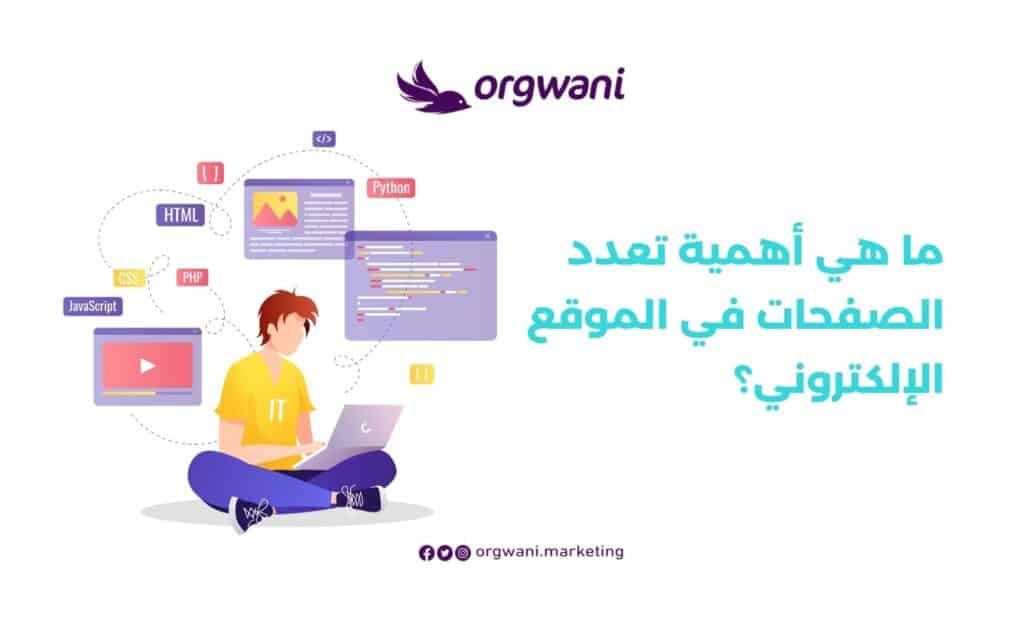 orgwani

</>

{ }

Python

HTML

CSS

PHP

JavaScript

{ }

IT

ما هي أهمية تعدد الصفحات في الموقع الإلكتروني؟

orgwani.marketing